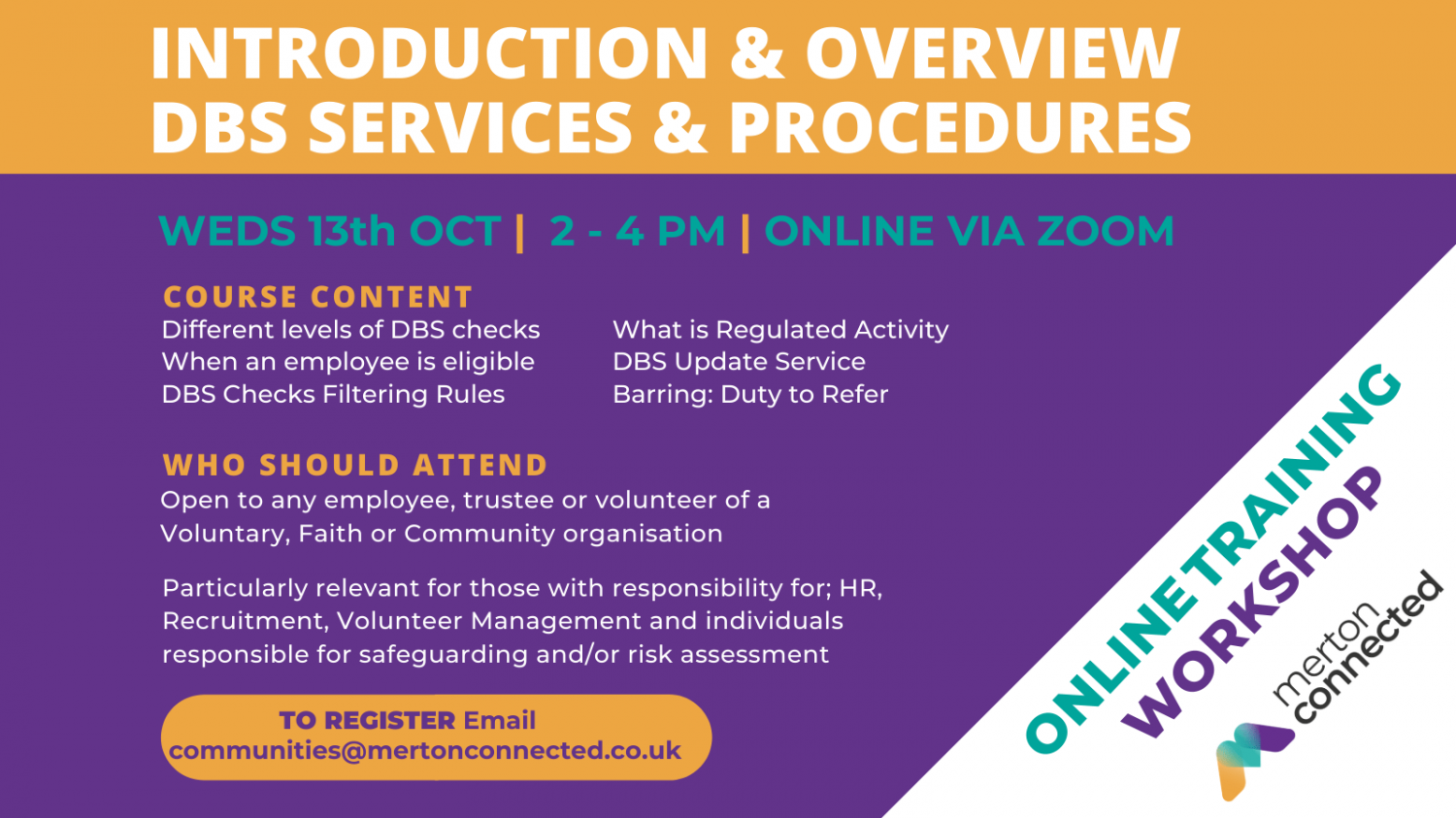 INTRODUCTION & OVERVIEW
DBS SERVICES & PROCEDURES

WEDS 13th OCT | 2 - 4 PM | ONLINE VIA ZOOM

COURSE CONTENT
Different levels of DBS checks
When an employee is eligible
DBS Checks Filtering Rules

What is Regulated Activity
DBS Update Service
Barring: Duty to Refer

WHO SHOULD ATTEND
Open to any employee, trustee or volunteer of a Voluntary, Faith or Community organisation

Particularly relevant for those with responsibility for; HR, Recruitment, Volunteer Management and individuals responsible for safeguarding and/or risk assessment

TO REGISTER Email
communities@mertonconnected.co.uk

ONLINE TRAINING
WORKSHOP

merton connected